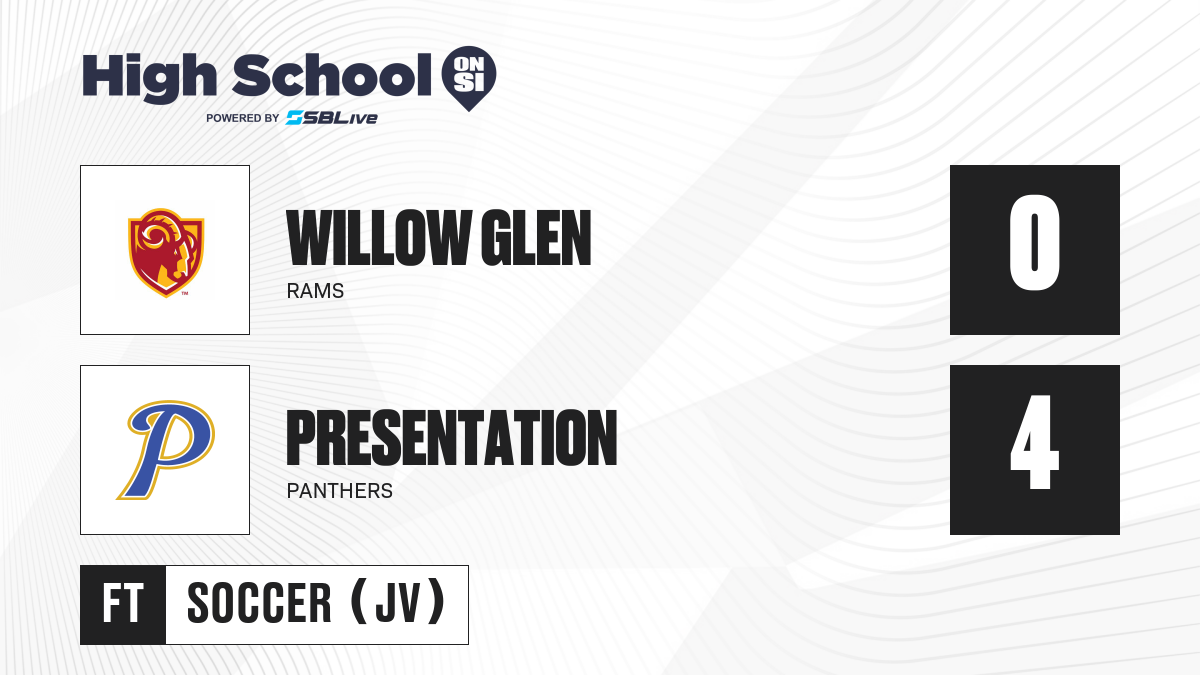 High School ON SI
POWERED BY SBLive

WILLOW GLEN
RAMS

0

P

PRESENTATION
PANTHERS

4

FT SOCCER (JV)